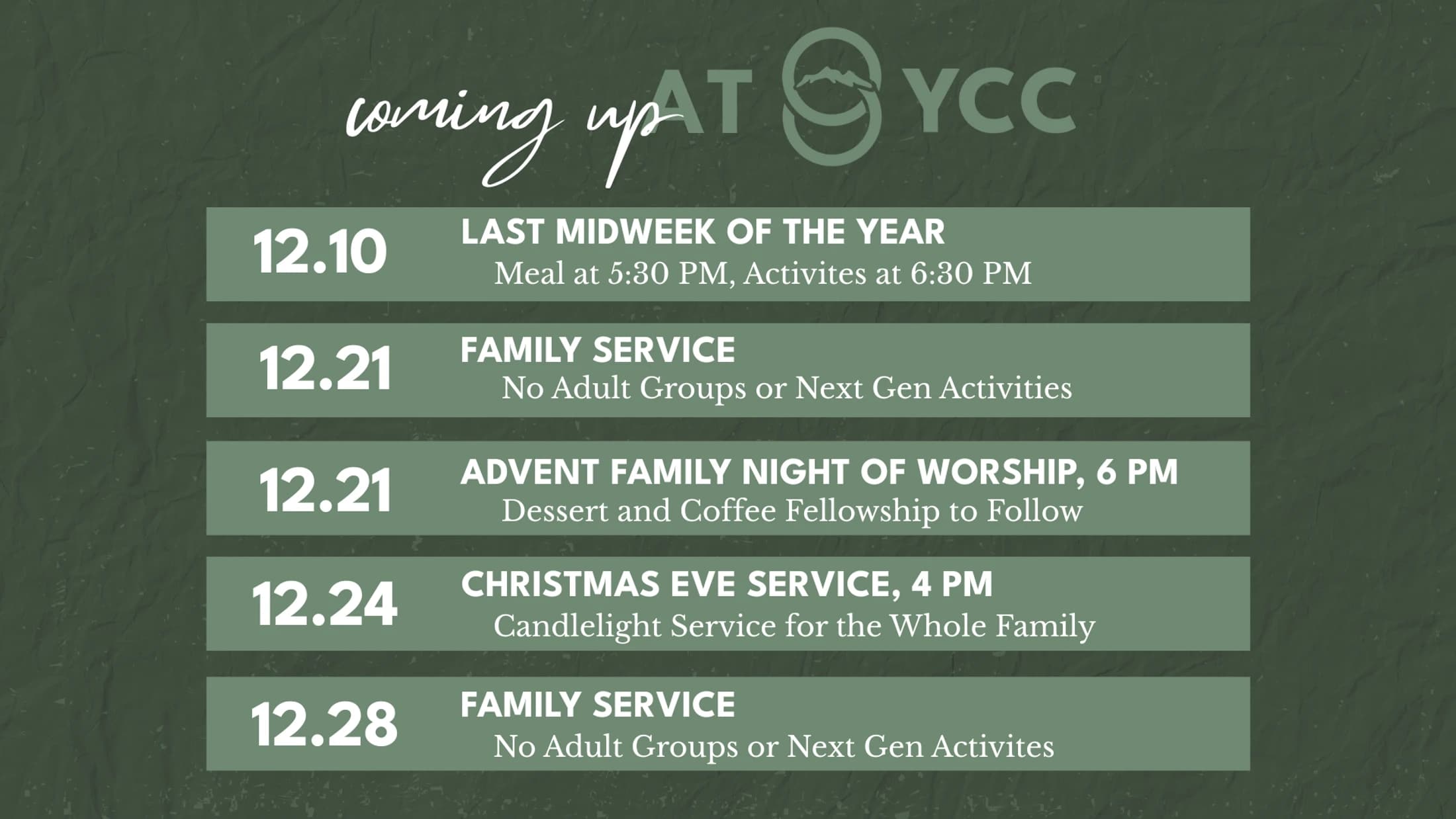 coming up AT YCC

12.10 LAST MIDWEEK OF THE YEAR
Meal at 5:30 PM, Activites at 6:30 PM

12.21 FAMILY SERVICE
No Adult Groups or Next Gen Activities

12.21 ADVENT FAMILY NIGHT OF WORSHIP, 6 PM
Dessert and Coffee Fellowship to Follow

12.24 CHRISTMAS EVE SERVICE, 4 PM
Candlelight Service for the Whole Family

12.28 FAMILY SERVICE
No Adult Groups or Next Gen Activites